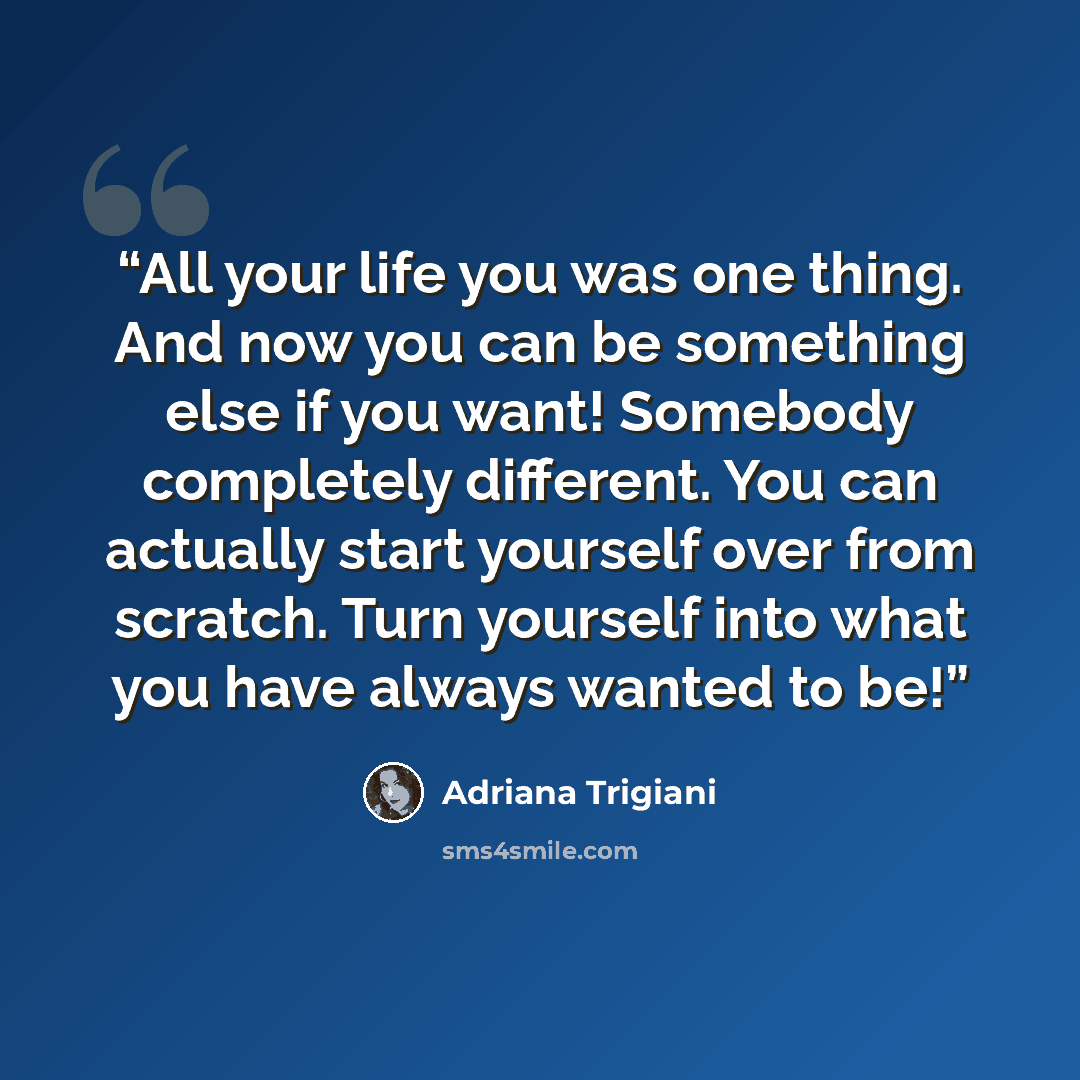 "All your life you was one thing. And now you can be something else if you want! Somebody completely different. You can actually start yourself over from scratch. Turn yourself into what you have always wanted to be!"

Adriana Trigiani

sms4smile.com